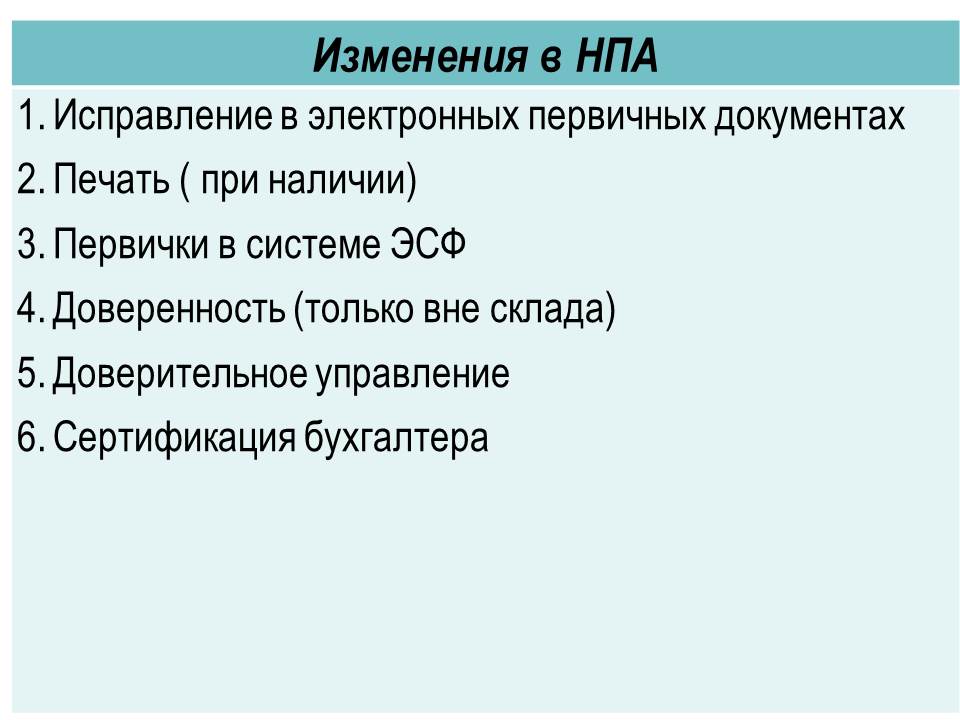 Изменения в НПА

1. Исправление в электронных первичных документах
2. Печать ( при наличии)
3. Первички в системе ЭСФ
4. Доверенность (только вне склада)
5. Доверительное управление
6. Сертификация бухгалтера